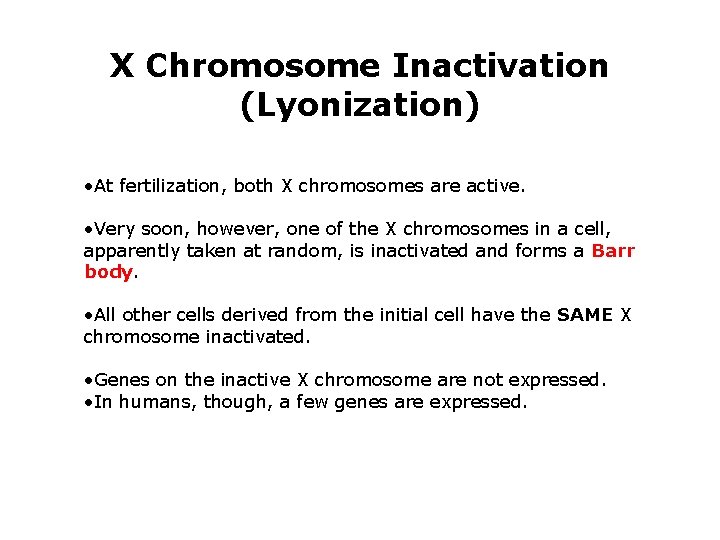 X Chromosome Inactivation (Lyonization)

•At fertilization, both X chromosomes are active.

•Very soon, however, one of the X chromosomes in a cell, apparently taken at random, is inactivated and forms a Barr body.

•All other cells derived from the initial cell have the SAME X chromosome inactivated.

•Genes on the inactive X chromosome are not expressed.
•In humans, though, a few genes are expressed.